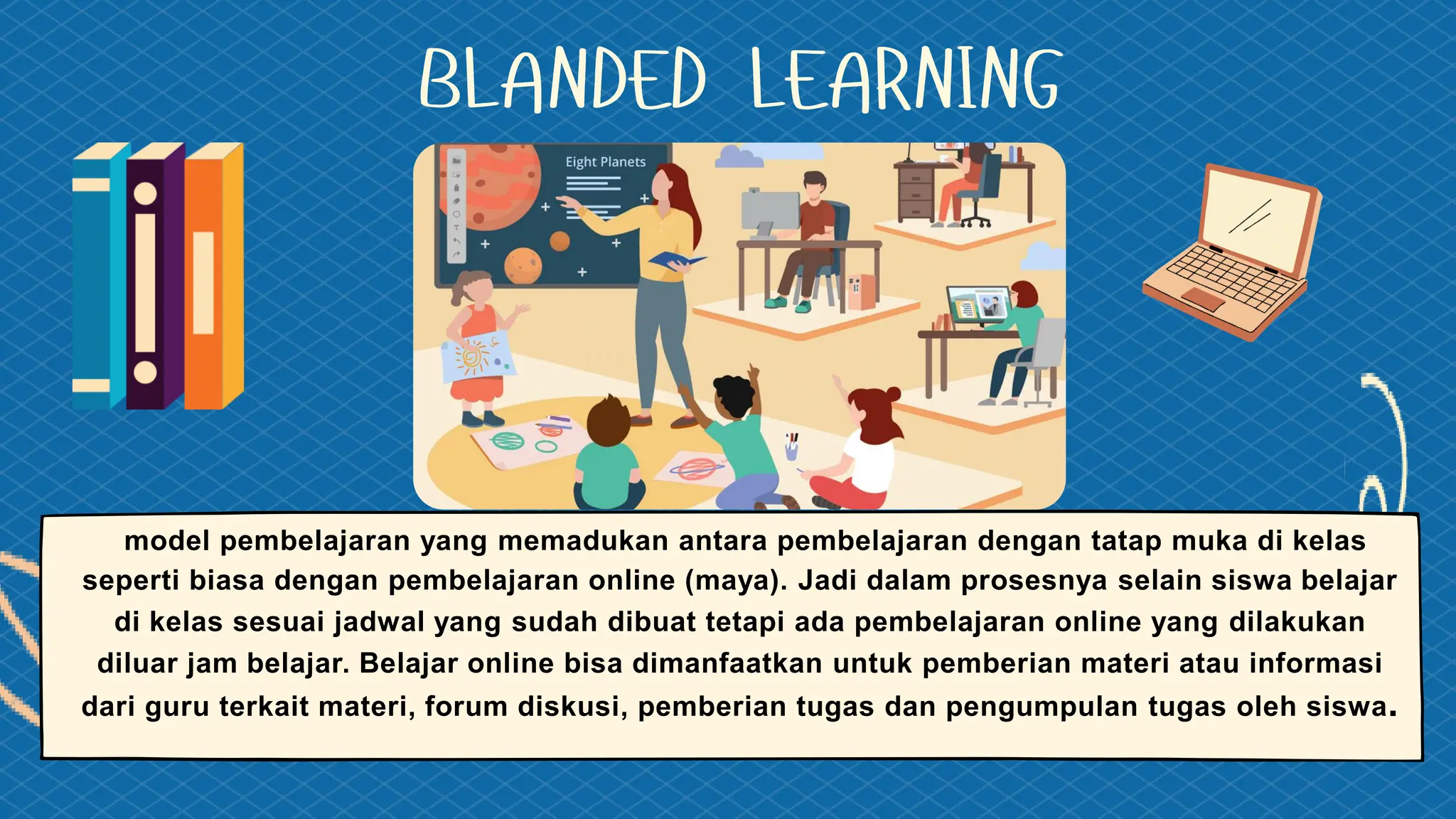 BLANDED LEARNING

Eight Planets

model pembelajaran yang memadukan antara pembelajaran dengan tatap muka di kelas seperti biasa dengan pembelajaran online (maya). Jadi dalam prosesnya selain siswa belajar di kelas sesuai jadwal yang sudah dibuat tetapi ada pembelajaran online yang dilakukan diluar jam belajar. Belajar online bisa dimanfaatkan untuk pemberian materi atau informasi dari guru terkait materi, forum diskusi, pemberian tugas dan pengumpulan tugas oleh siswa.